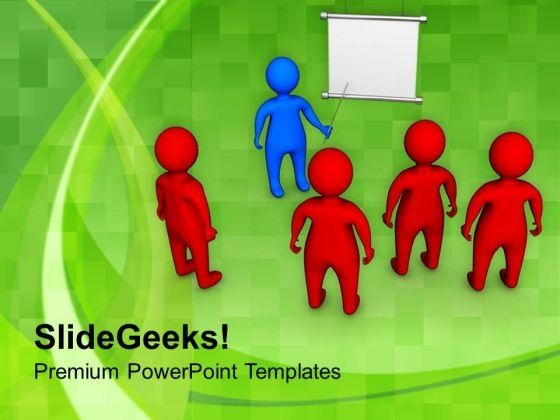 SlideGeeks!

Premium PowerPoint Templates